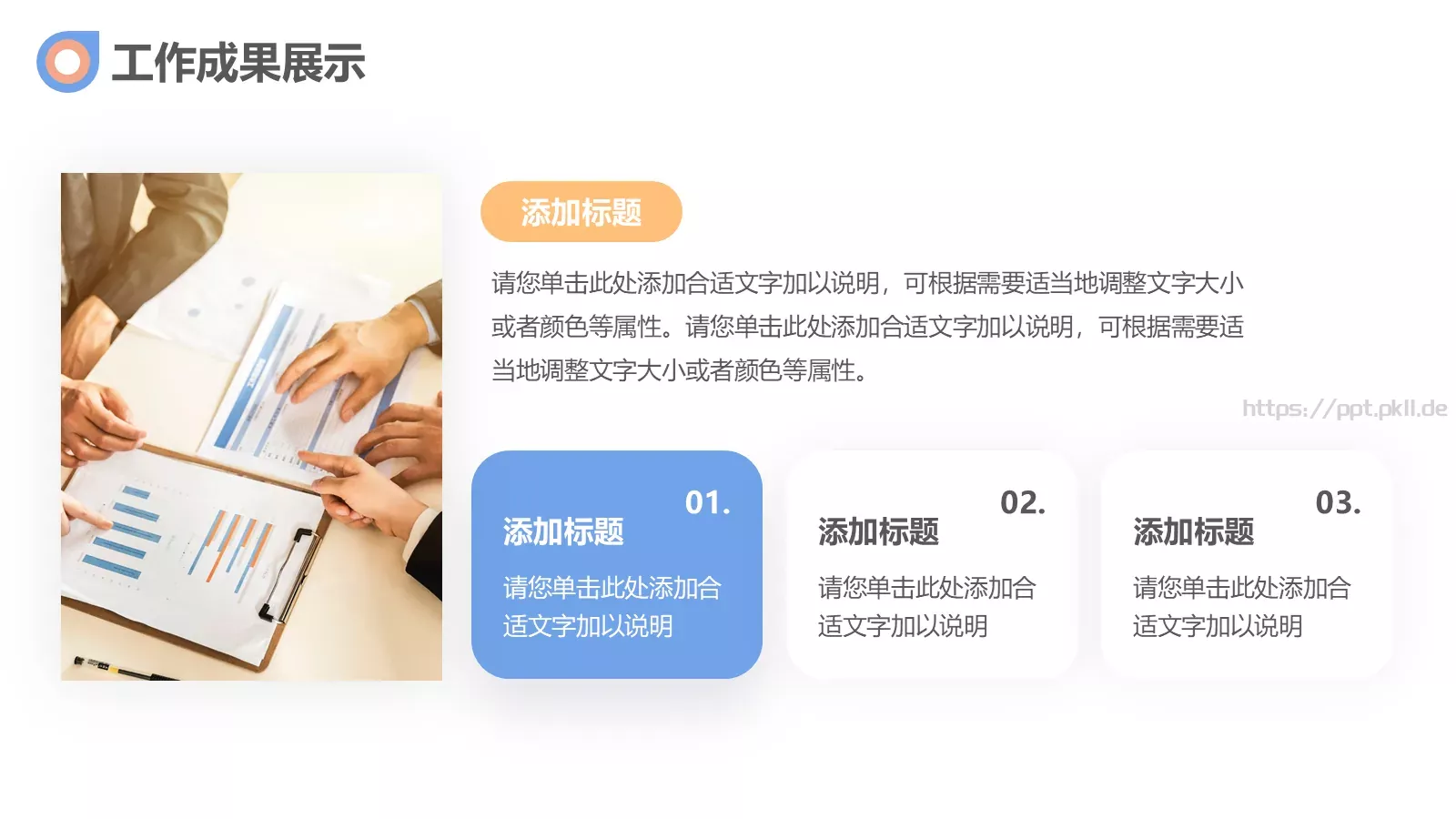 工作成果展示

添加标题

请您单击此处添加合适文字加以说明，可根据需要适当地调整文字大小或者颜色等属性。请您单击此处添加合适文字加以说明，可根据需要适当地调整文字大小或者颜色等属性。

https://ppt.pkll.de

01.
添加标题
请您单击此处添加合适文字加以说明

02.
添加标题
请您单击此处添加合适文字加以说明

03.
添加标题
请您单击此处添加合适文字加以说明